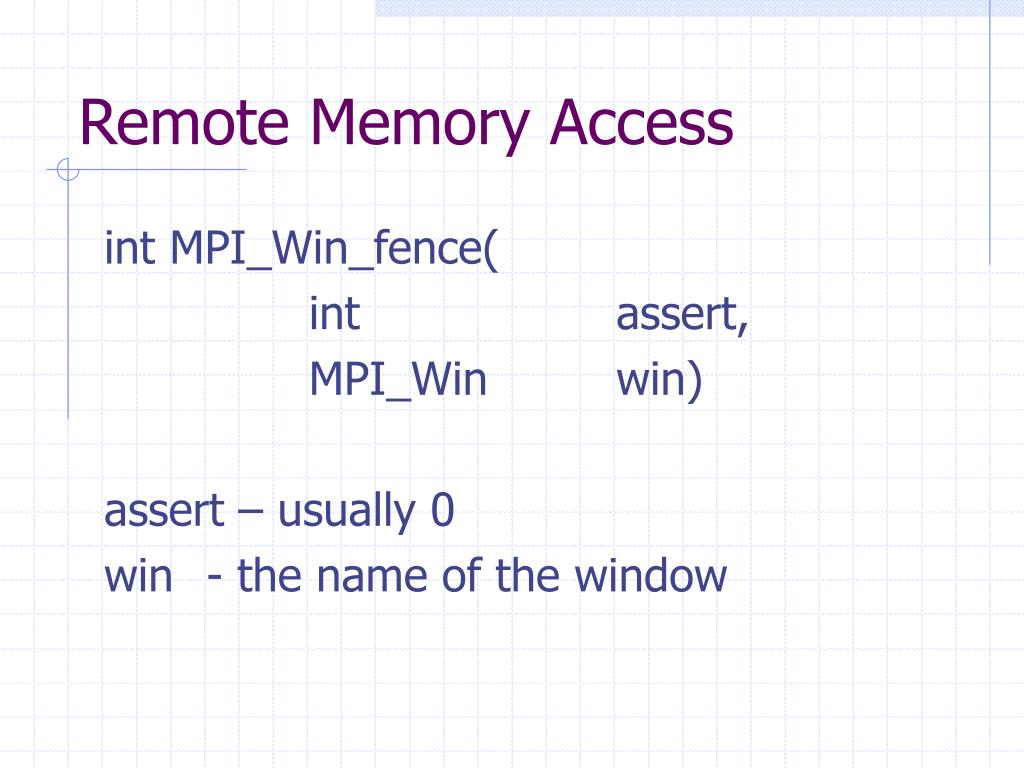 Remote Memory Access

int MPI_Win_fence(
int assert,
MPI_Win win)

assert – usually 0
win - the name of the window